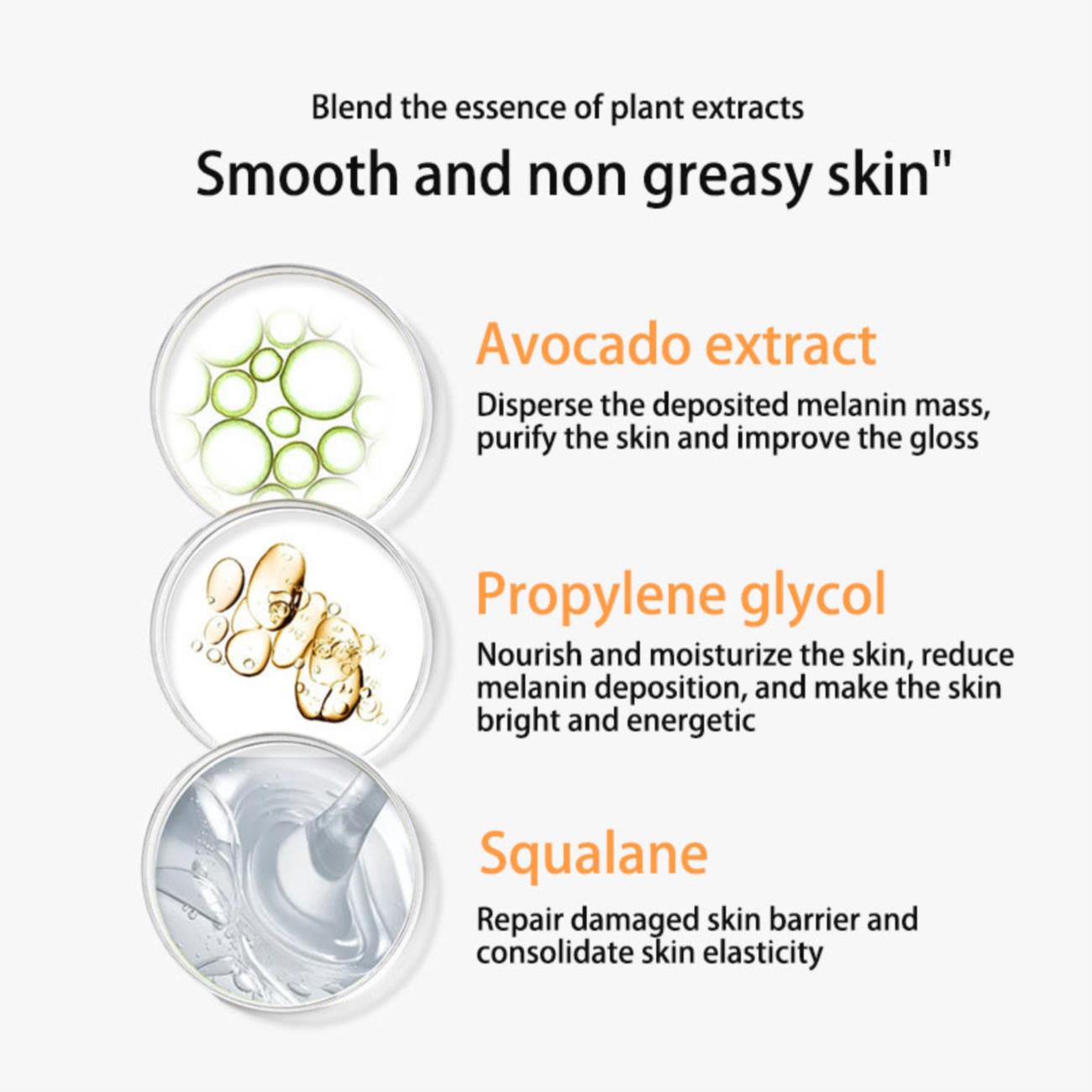 Blend the essence of plant extracts

Smooth and non greasy skin"

Avocado extract

Disperse the deposited melanin mass, purify the skin and improve the gloss

Propylene glycol

Nourish and moisturize the skin, reduce melanin deposition, and make the skin bright and energetic

Squalane

Repair damaged skin barrier and consolidate skin elasticity